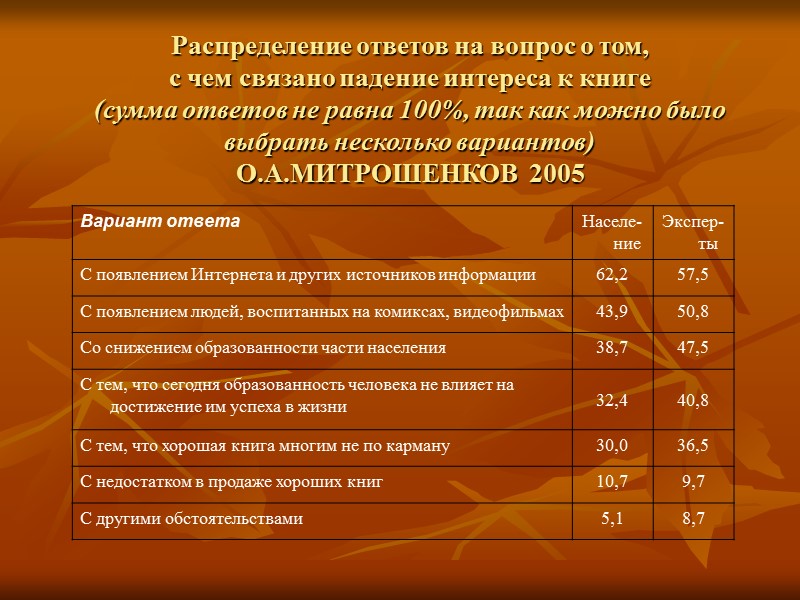 Распределение ответов на вопрос о том, с чем связано падение интереса к книге (сумма ответов не равна 100%, так как можно было выбрать несколько вариантов) О.А.МИТРОШЕНКОВ 2005

| Вариант ответа | Население | Эксперты |
|---|---|---|
| С появлением Интернета и других источников информации | 62,2 | 57,5 |
| С появлением людей, воспитанных на комиксах, видеофильмах | 43,9 | 50,8 |
| Со снижением образованности части населения | 38,7 | 47,5 |
| С тем, что сегодня образованность человека не влияет на достижение им успеха в жизни | 32,4 | 40,8 |
| С тем, что хорошая книга многим не по карману | 30,0 | 36,5 |
| С недостатком в продаже хороших книг | 10,7 | 9,7 |
| С другими обстоятельствами | 5,1 | 8,7 |